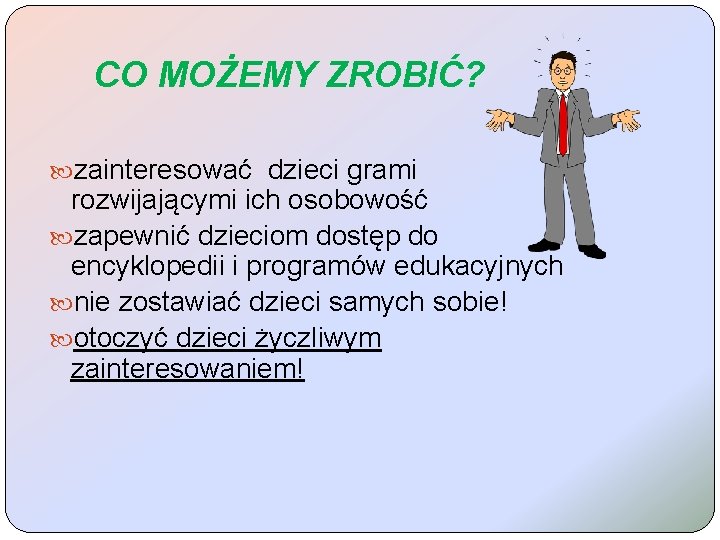 CO MOŻEMY ZROBIĆ?

zainteresować dzieci grami rozwijającymi ich osobowość

zapewnić dzieciom dostęp do encyklopedii i programów edukacyjnych

nie zostawiać dzieci samych sobie!

otoczyć dzieci życzliwym zainteresowaniem!